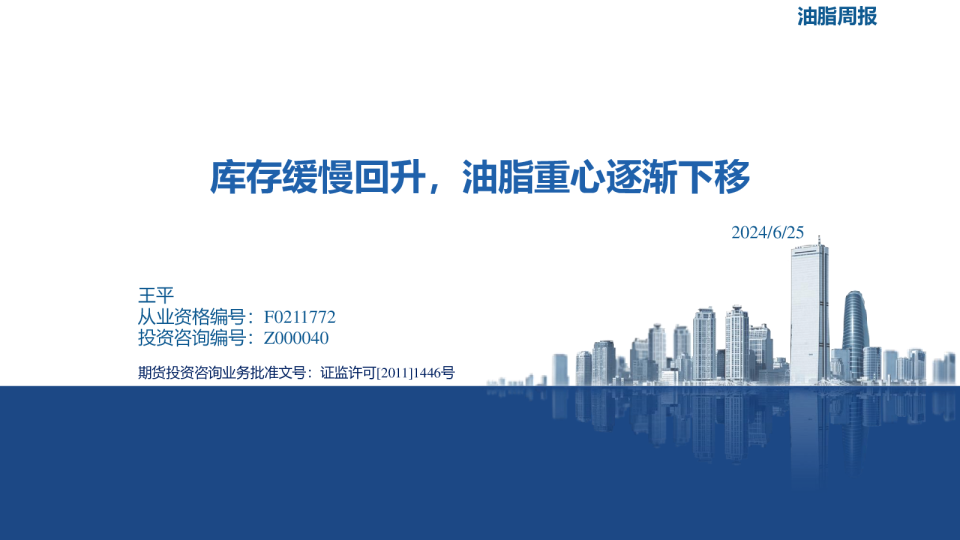 油脂周报

库存缓慢回升，油脂重心逐渐下移

2024/6/25

王平
从业资格编号：F0211772
投资咨询编号：Z000040

期货投资咨询业务批准文号：证监许可[2011]1446号